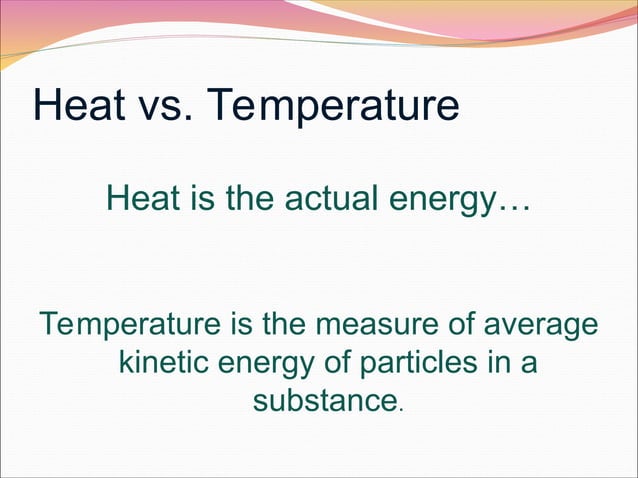 Heat vs. Temperature

Heat is the actual energy…

Temperature is the measure of average kinetic energy of particles in a substance.